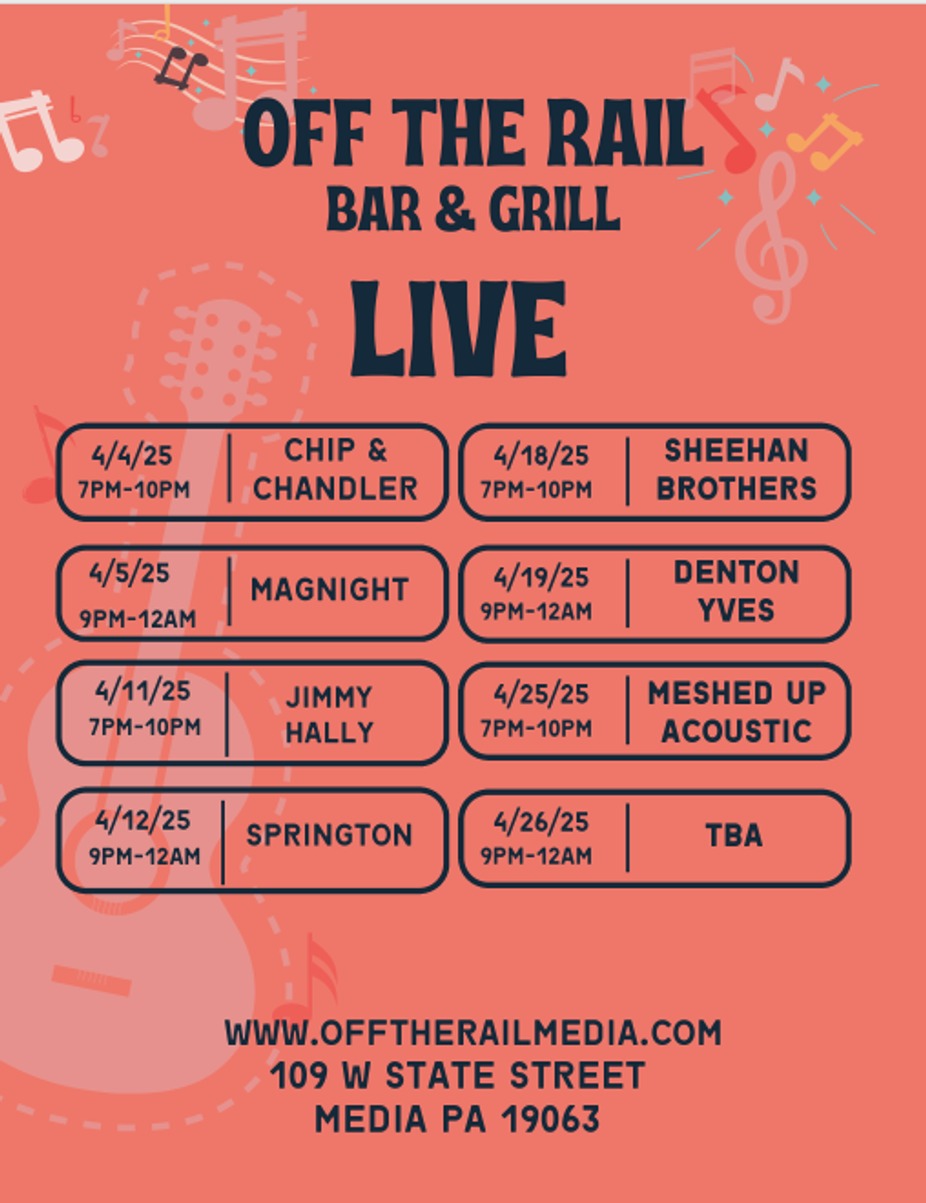 OFF THE RAIL
BAR & GRILL

LIVE

4/4/25
7PM-10PM
CHIP & CHANDLER

4/5/25
9PM-12AM
MAGNIGHT

4/11/25
7PM-10PM
JIMMY HALLY

4/12/25
9PM-12AM
SPRINGTON

4/18/25
7PM-10PM
SHEEHAN BROTHERS

4/19/25
9PM-12AM
DENTON YVES

4/25/25
7PM-10PM
MESHED UP ACOUSTIC

4/26/25
9PM-12AM
TBA

WWW.OFFTHERAILMEDIA.COM
109 W STATE STREET
MEDIA PA 19063